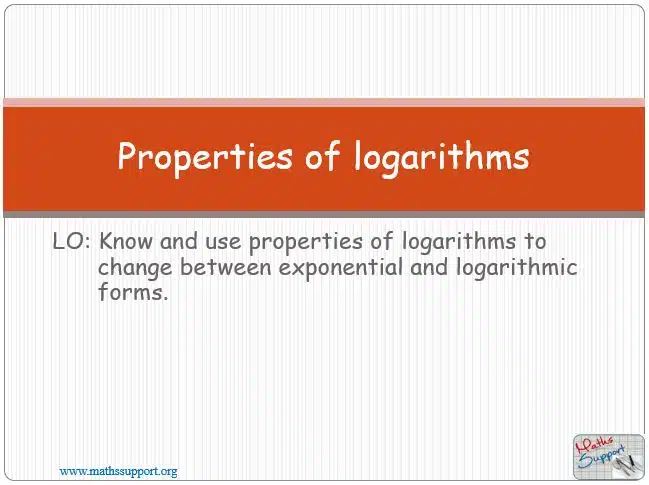 Properties of logarithms

LO: Know and use properties of logarithms to change between exponential and logarithmic forms.

www.mathssupport.org

Maths Support